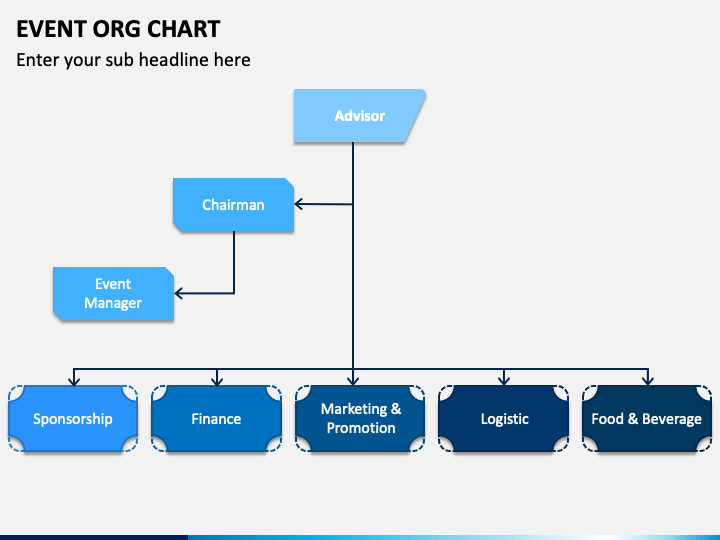 EVENT ORG CHART
Enter your sub headline here

Advisor

Chairman

Event Manager

Sponsorship

Finance

Marketing & Promotion

Logistic

Food & Beverage